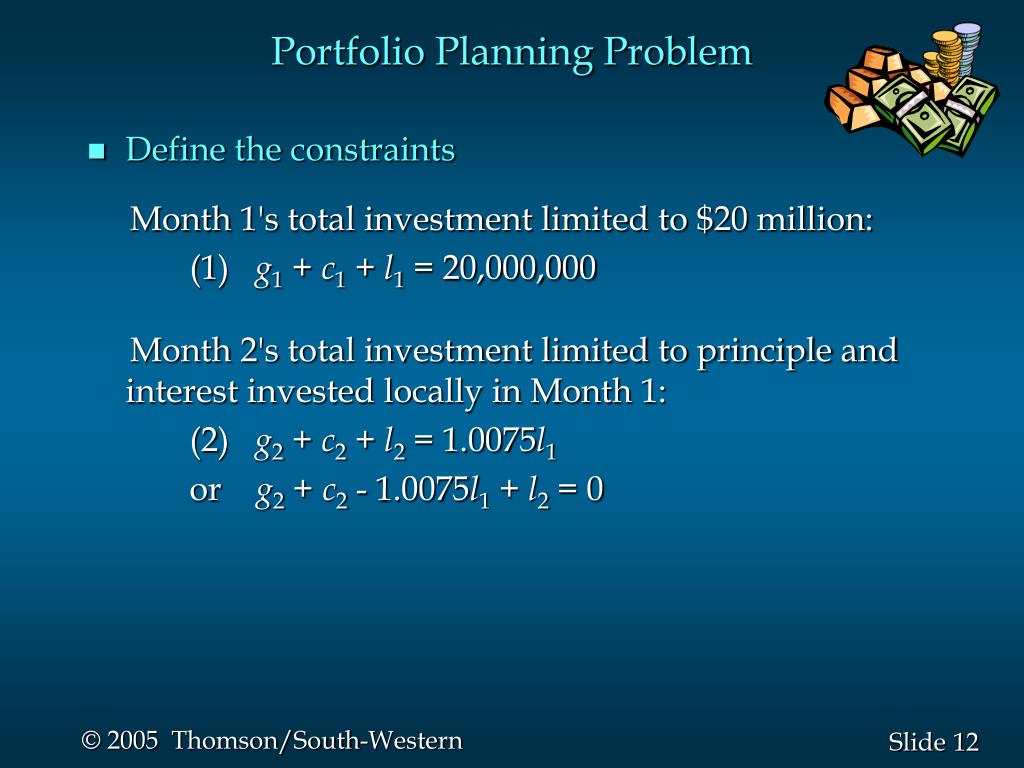 Portfolio Planning Problem

Define the constraints

Month 1's total investment limited to \$20 million:

(1) $g_1 + c_1 + l_1 = 20,000,000$

Month 2's total investment limited to principle and interest invested locally in Month 1:

(2) $g_2 + c_2 + l_2 = 1.0075l_1$

or $g_2 + c_2 - 1.0075l_1 + l_2 = 0$

© 2005 Thomson/South-Western

Slide 12